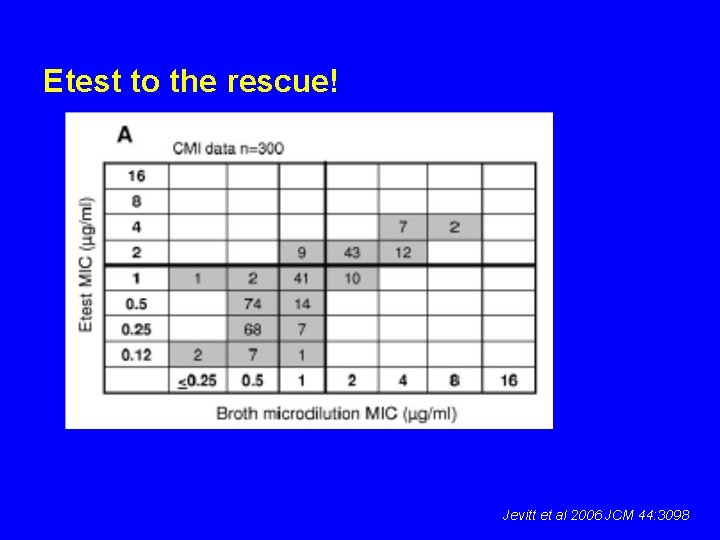 Etest to the rescue!

A

CMI data n=300

Etest MIC (µg/ml)

| 16 | | | | | | | |
|---|---|---|---|---|---|---|---|
| 8 | | | | | | | |
| 4 | | | | | 7 | 2 | |
| 2 | | | 9 | 43 | 12 | | |
| 1 | 1 | 2 | 41 | 10 | | | |
| 0.5 | | 74 | 14 | | | | |
| 0.25 | | 68 | 7 | | | | |
| 0.12 | 2 | 7 | 1 | | | | |
| | ≤0.25 | 0.5 | 1 | 2 | 4 | 8 | 16 |

Broth microdilution MIC (µg/ml)

Jevitt et al 2006 JCM 44:3098